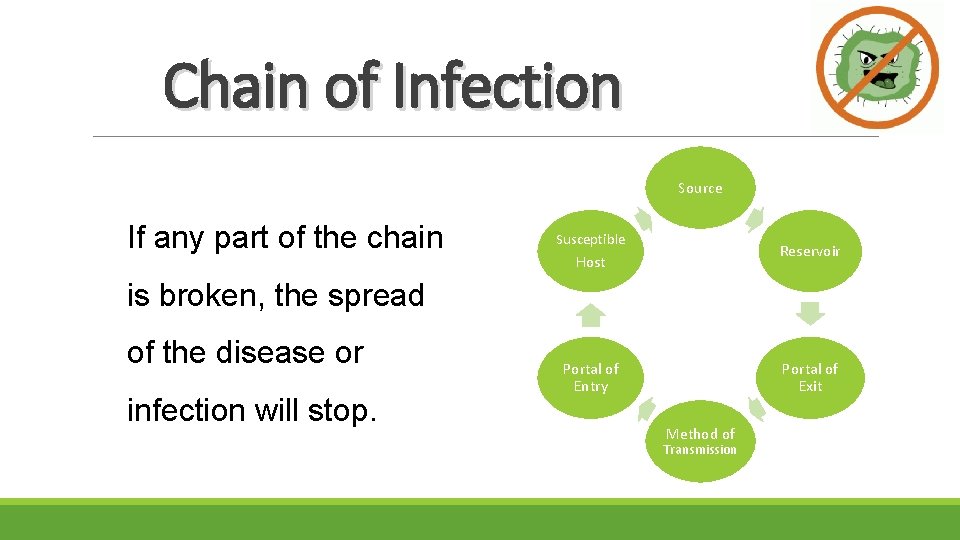 Chain of Infection

If any part of the chain is broken, the spread of the disease or infection will stop.

Source

Reservoir

Portal of Exit

Method of Transmission

Portal of Entry

Susceptible Host